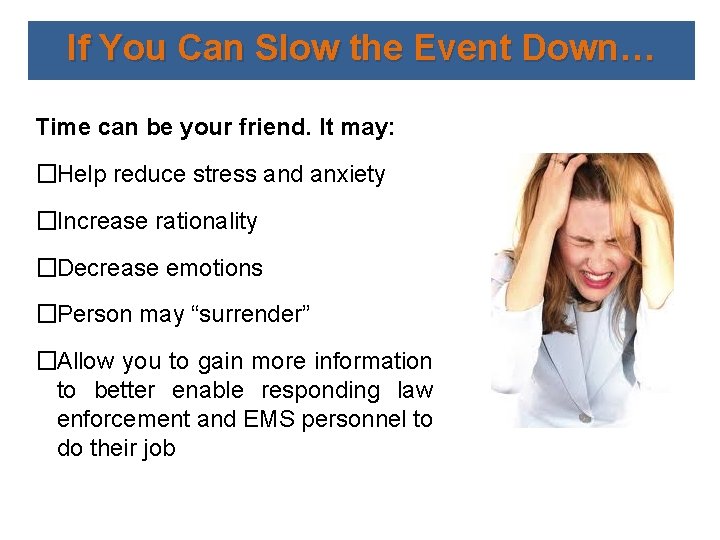 If You Can Slow the Event Down…

Time can be your friend. It may:

☐Help reduce stress and anxiety

☐Increase rationality

☐Decrease emotions

☐Person may “surrender”

☐Allow you to gain more information to better enable responding law enforcement and EMS personnel to do their job